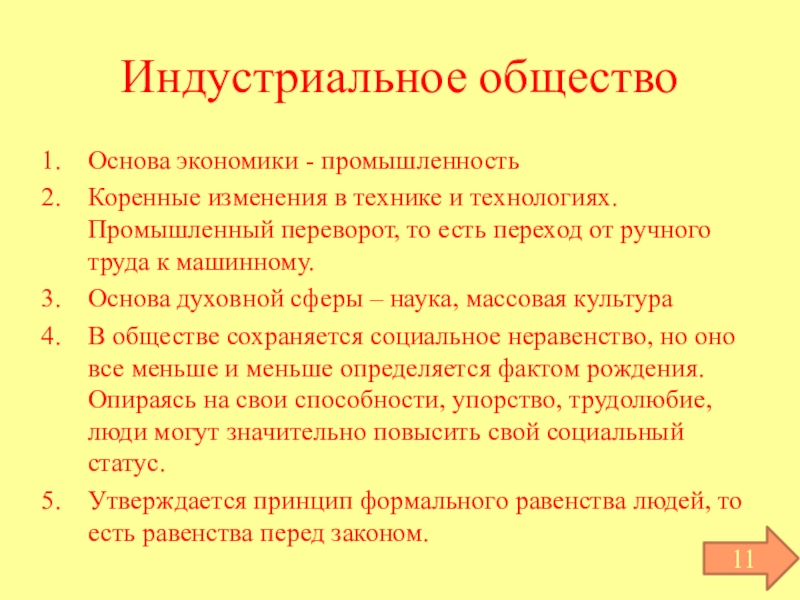 Индустриальное общество

1. Основа экономики - промышленность
2. Коренные изменения в технике и технологиях. Промышленный переворот, то есть переход от ручного труда к машинному.
3. Основа духовной сферы – наука, массовая культура
4. В обществе сохраняется социальное неравенство, но оно все меньше и меньше определяется фактом рождения. Опираясь на свои способности, упорство, трудолюбие, люди могут значительно повысить свой социальный статус.
5. Утверждается принцип формального равенства людей, то есть равенства перед законом.

11